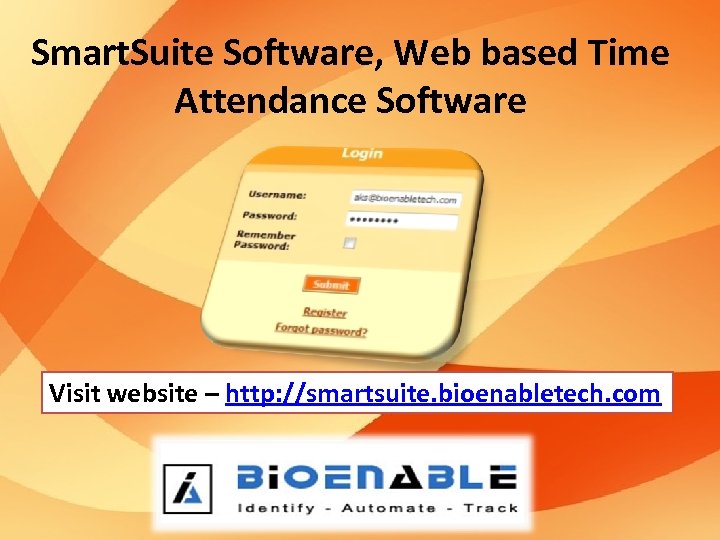 SmartSuite Software, Web based Time Attendance Software

Login

Username: aks@bioenabletech.com

Password: ********

Remember Password:

Submit

Register

Forgot password?

Visit website – http://smartsuite.bioenabletech.com

BIOENABLE

Identify - Automate - Track